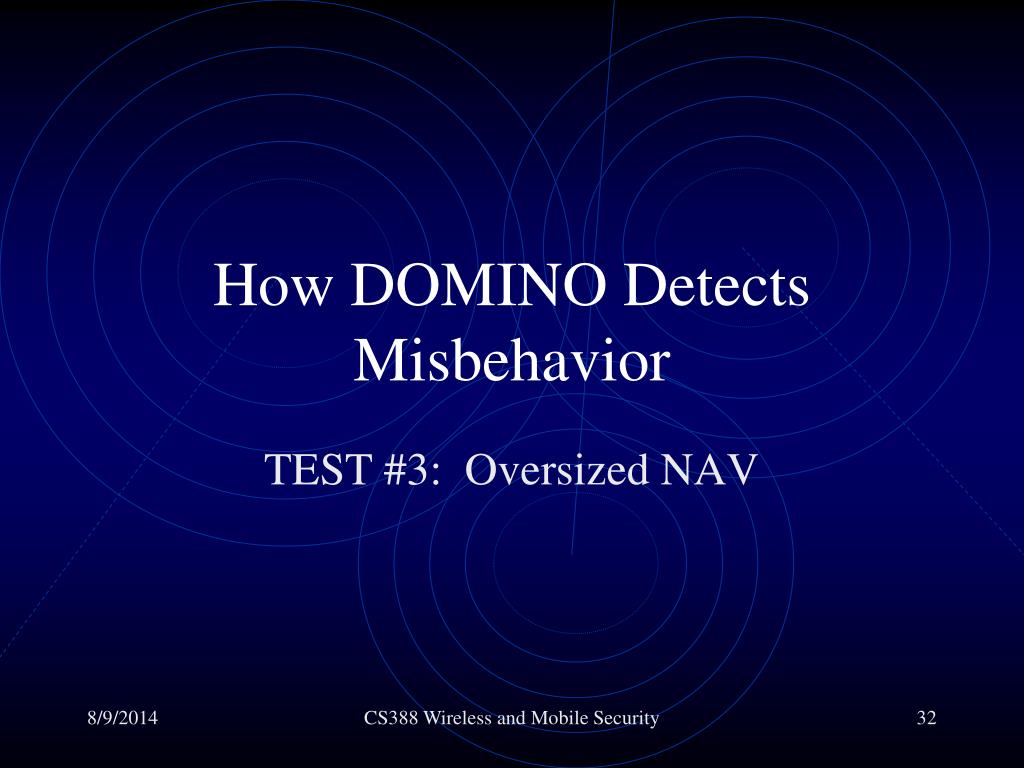 How DOMINO Detects Misbehavior

TEST #3: Oversized NAV

8/9/2014

CS388 Wireless and Mobile Security

32